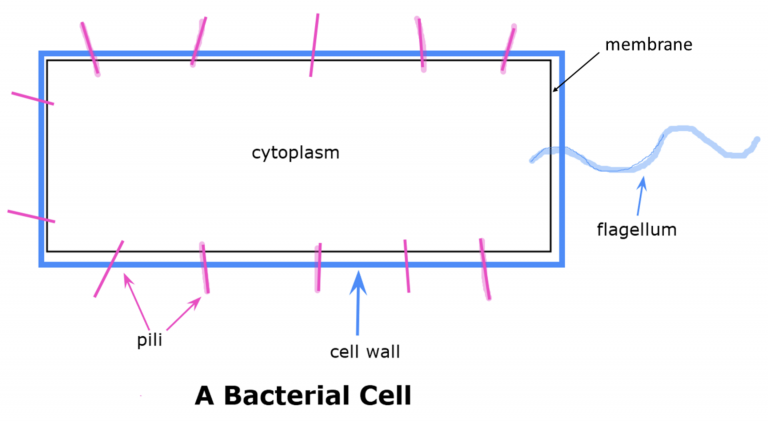 membrane

cytoplasm

flagellum

pili

cell wall

A Bacterial Cell